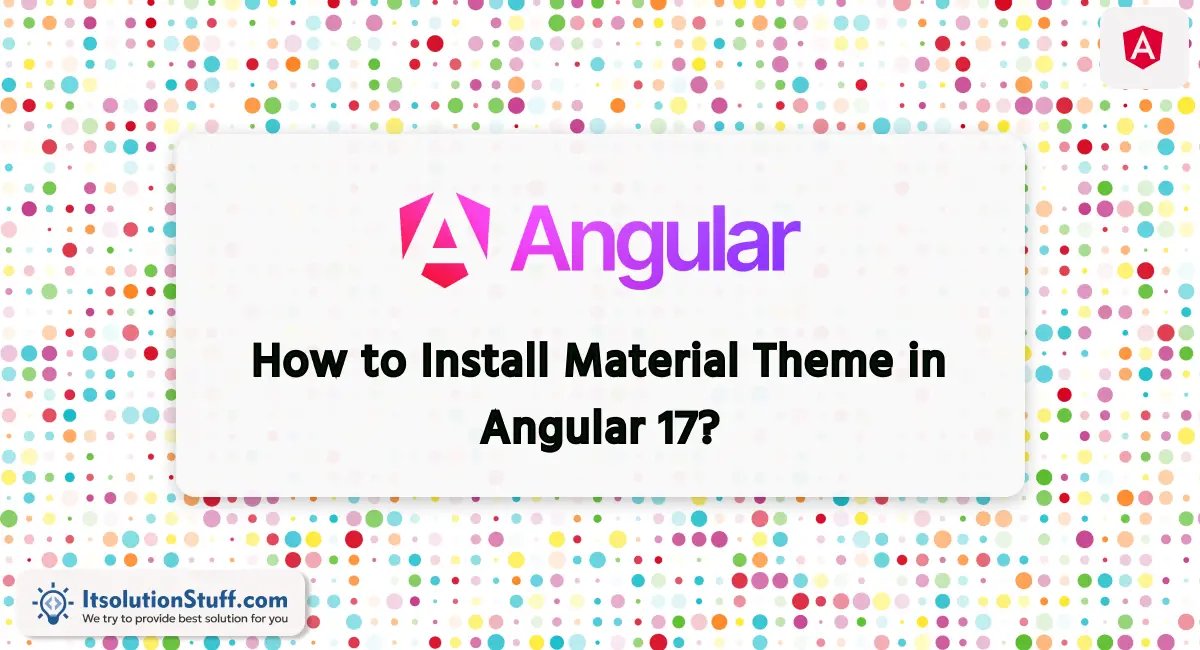 Angular

How to Install Material Theme in Angular 17?

ItsolutionStuff.com
We try to provide best solution for you